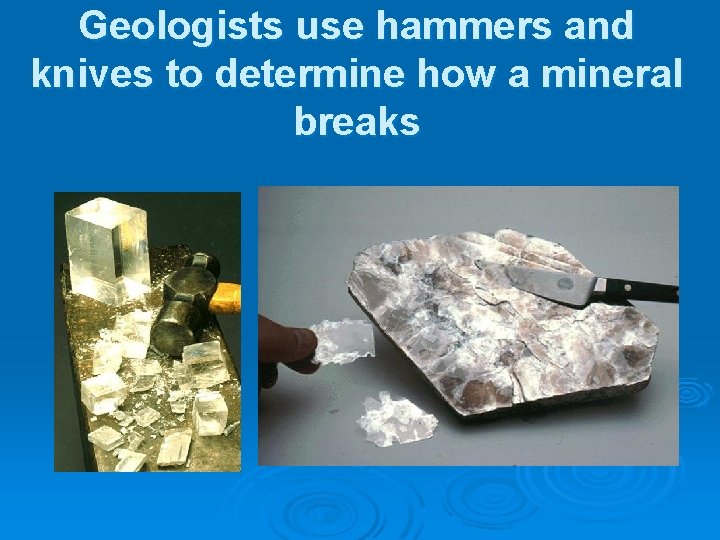 Geologists use hammers and knives to determine how a mineral breaks